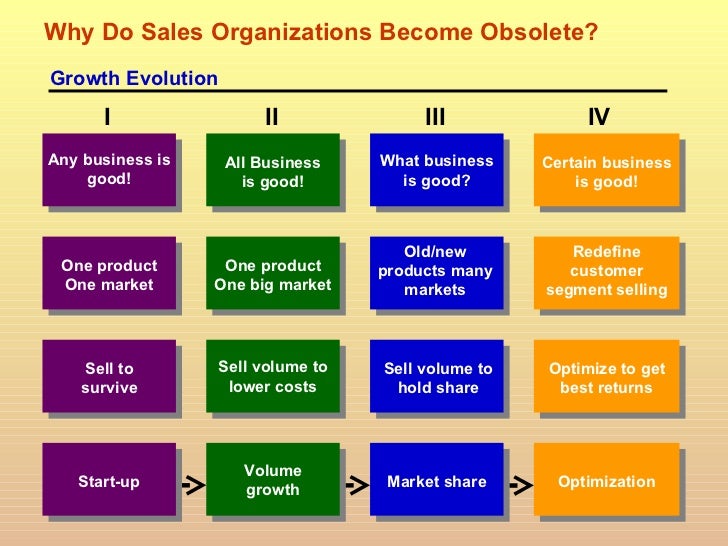 Why Do Sales Organizations Become Obsolete?

Growth Evolution

| I | II | III | IV |
|---|---|---|---|
| Any business is good! | All Business is good! | What business is good? | Certain business is good! |
| One product One market | One product One big market | Old/new products many markets | Redefine customer segment selling |
| Sell to survive | Sell volume to lower costs | Sell volume to hold share | Optimize to get best returns |
| Start-up | Volume growth | Market share | Optimization |